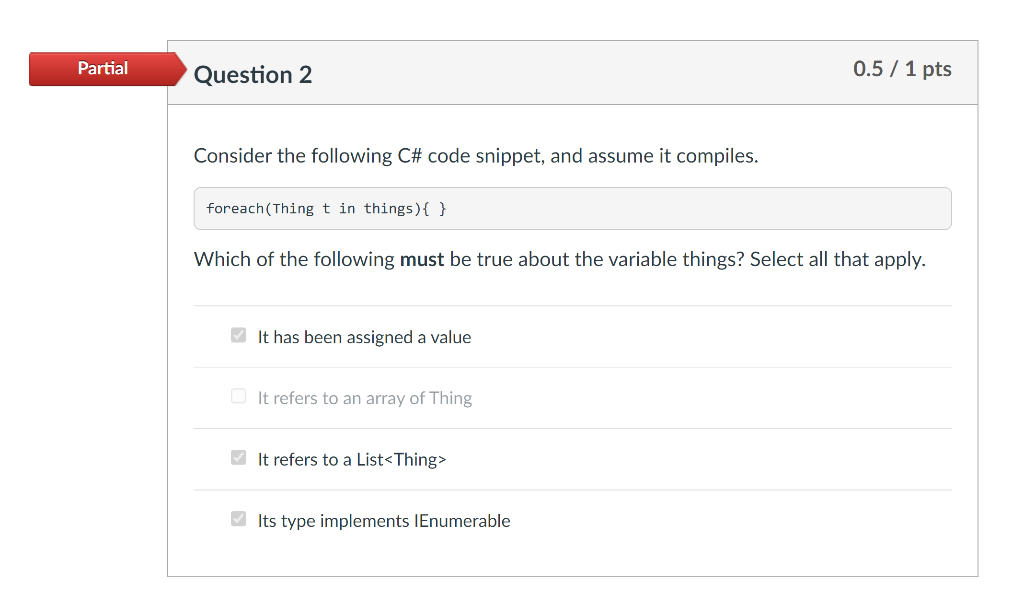 Partial

Question 2

0.5 / 1 pts

Consider the following C# code snippet, and assume it compiles.

foreach(Thing t in things){ }

Which of the following **must** be true about the variable things? Select all that apply.

It has been assigned a value

It refers to an array of Thing

It refers to a List<Thing>

Its type implements IEnumerable